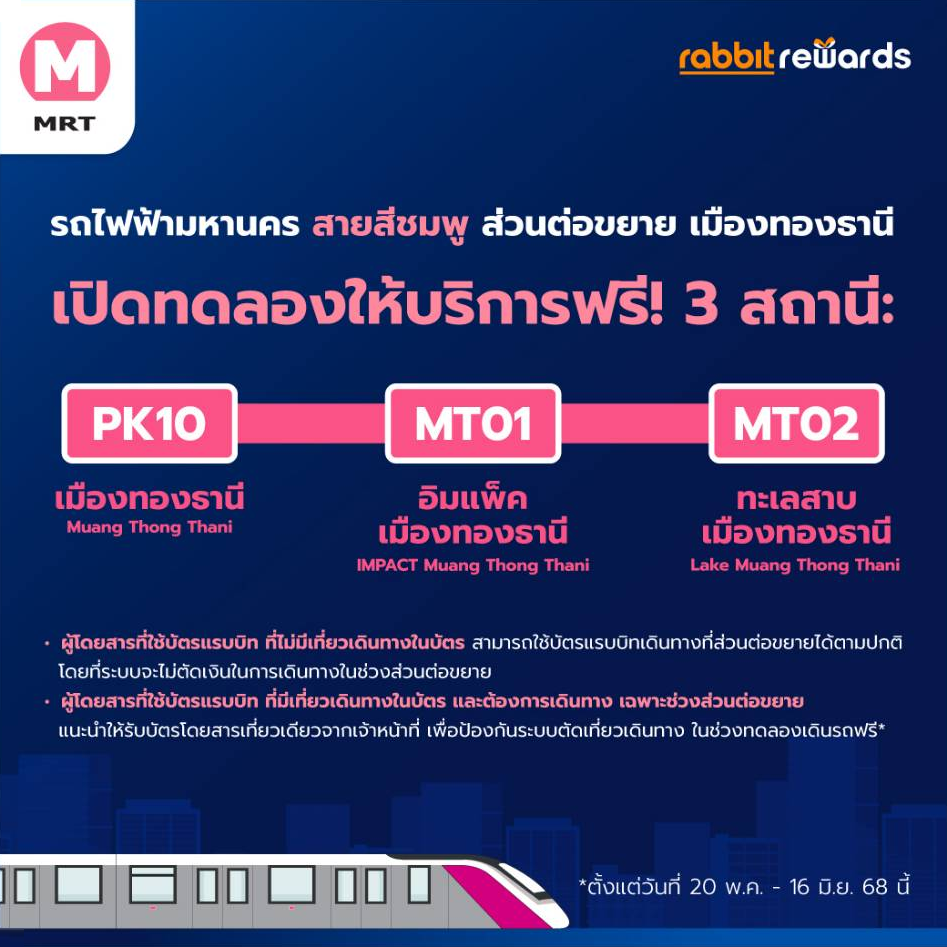 M
MRT

rabbit rewards

รถไฟฟ้ามหานคร สายสีชมพู ส่วนต่อขยาย เมืองทองธานี

เปิดทดลองให้บริการฟรี! 3 สถานี:

PK10
เมืองทองธานี
Muang Thong Thani

MT01
อิมแพ็ค เมืองทองธานี
IMPACT Muang Thong Thani

MT02
ทะเลสาบ เมืองทองธานี
Lake Muang Thong Thani

• ผู้โดยสารที่ใช้บัตรแรบบิท ที่ไม่มีเที่ยวเดินทางในบัตร สามารถใช้บัตรแรบบิทเดินทางที่ส่วนต่อขยายได้ตามปกติ โดยที่ระบบจะไม่ตัดเงินในการเดินทางในช่วงส่วนต่อขยาย

• ผู้โดยสารที่ใช้บัตรแรบบิท ที่มีเที่ยวเดินทางในบัตร และต้องการเดินทาง เฉพาะช่วงส่วนต่อขยาย แนะนำให้รับบัตรโดยสารเที่ยวเดียวจากเจ้าหน้าที่ เพื่อป้องกันระบบตัดเที่ยวเดินทาง ในช่วงทดลองเดินรถฟรี*

*ตั้งแต่วันที่ 20 พ.ค. - 16 มิ.ย. 68 นี้